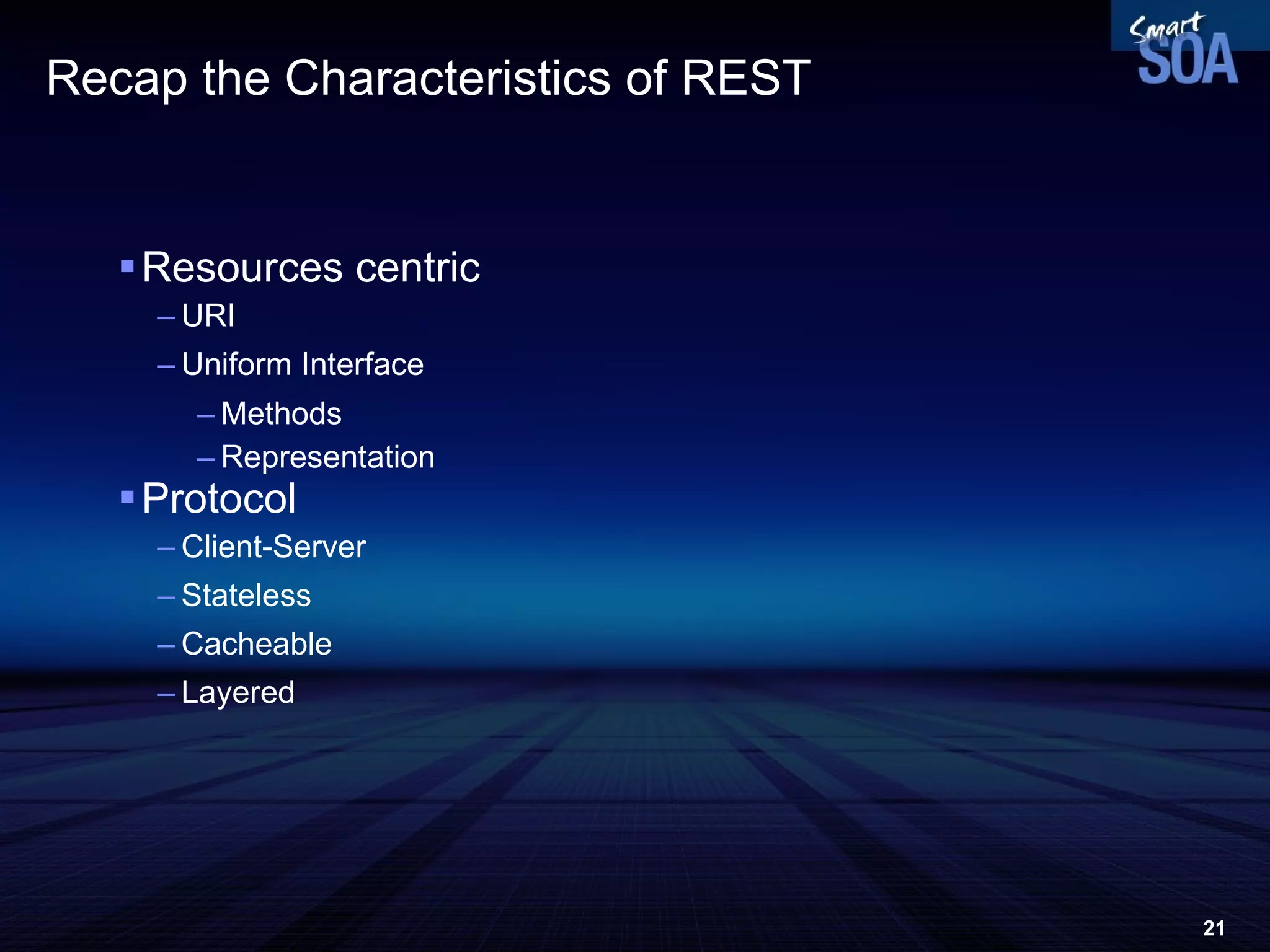 Smart SOA

Recap the Characteristics of REST

▪ Resources centric
– URI
– Uniform Interface
– Methods
– Representation
▪ Protocol
– Client-Server
– Stateless
– Cacheable
– Layered

21